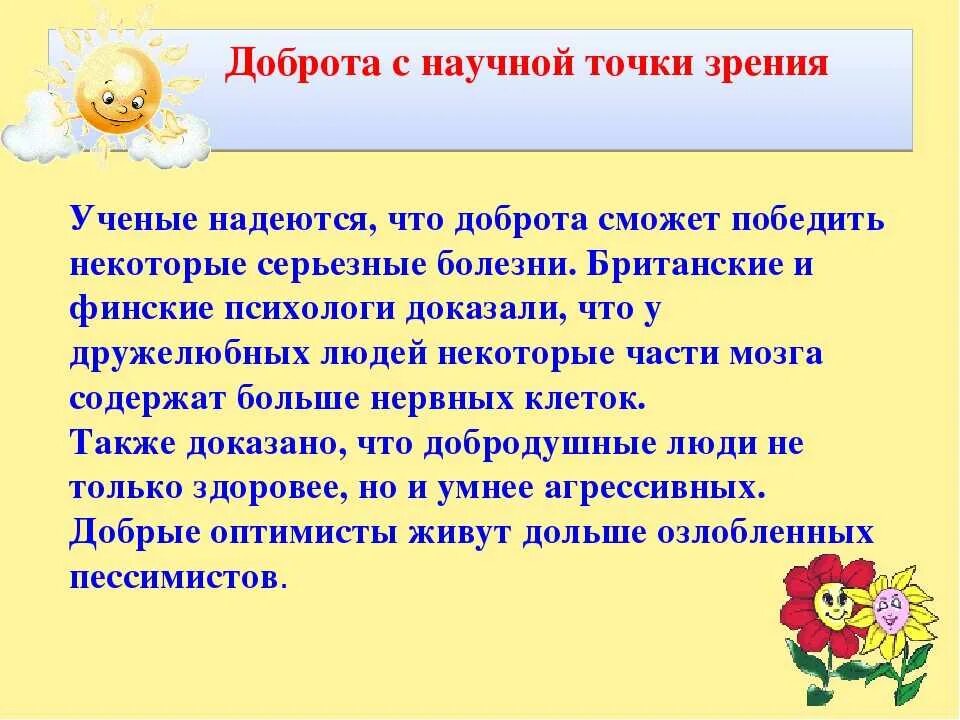 Доброта с научной точки зрения

Ученые надеются, что доброта сможет победить некоторые серьезные болезни. Британские и финские психологи доказали, что у дружелюбных людей некоторые части мозга содержат больше нервных клеток.
Также доказано, что добродушные люди не только здоровее, но и умнее агрессивных. Добрые оптимисты живут дольше озлобленных пессимистов.